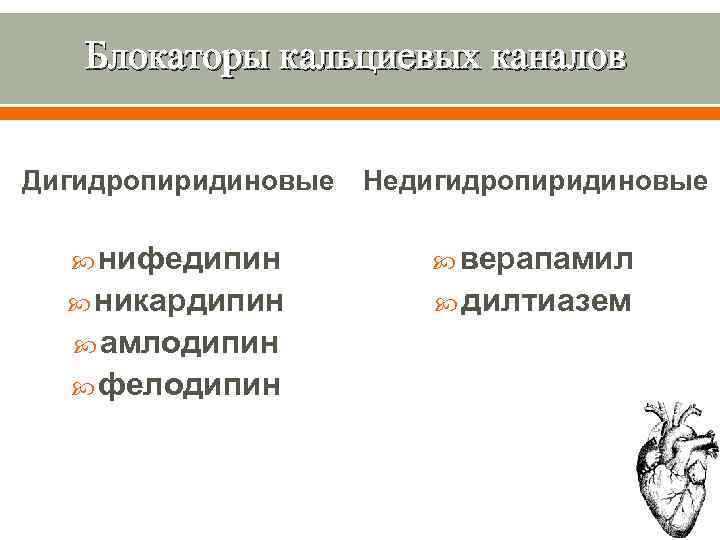 Блокаторы кальциевых каналов

Дигидропиридиновые

нифедипин
никардипин
амлодипин
фелодипин

Недигидропиридиновые

верапамил
дилтиазем